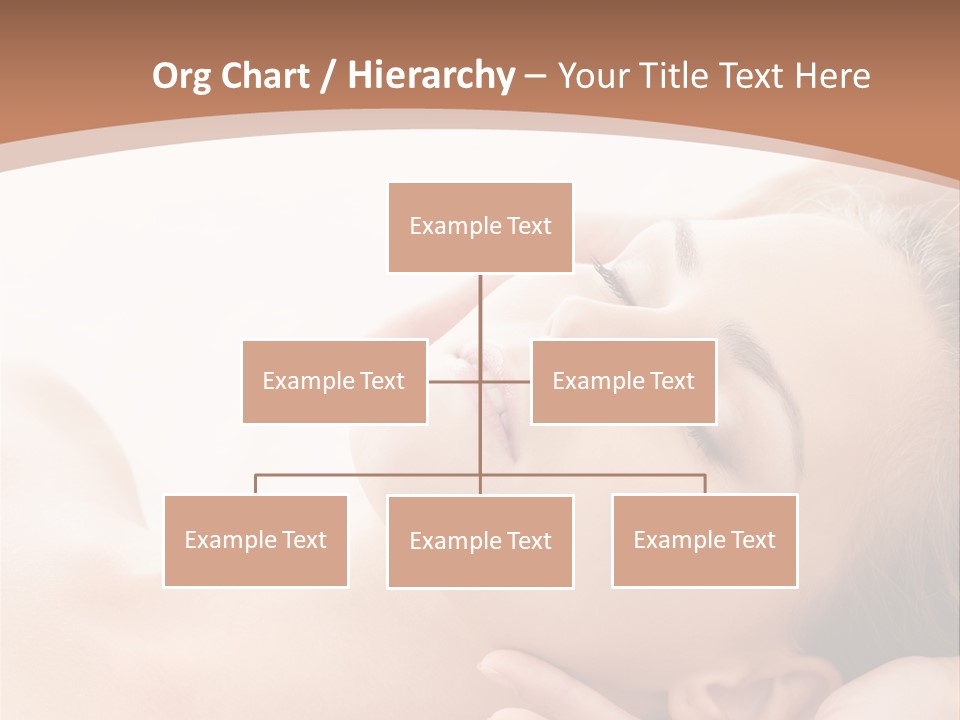 Org Chart / Hierarchy – Your Title Text Here

Example Text

Example Text

Example Text

Example Text

Example Text

Example Text